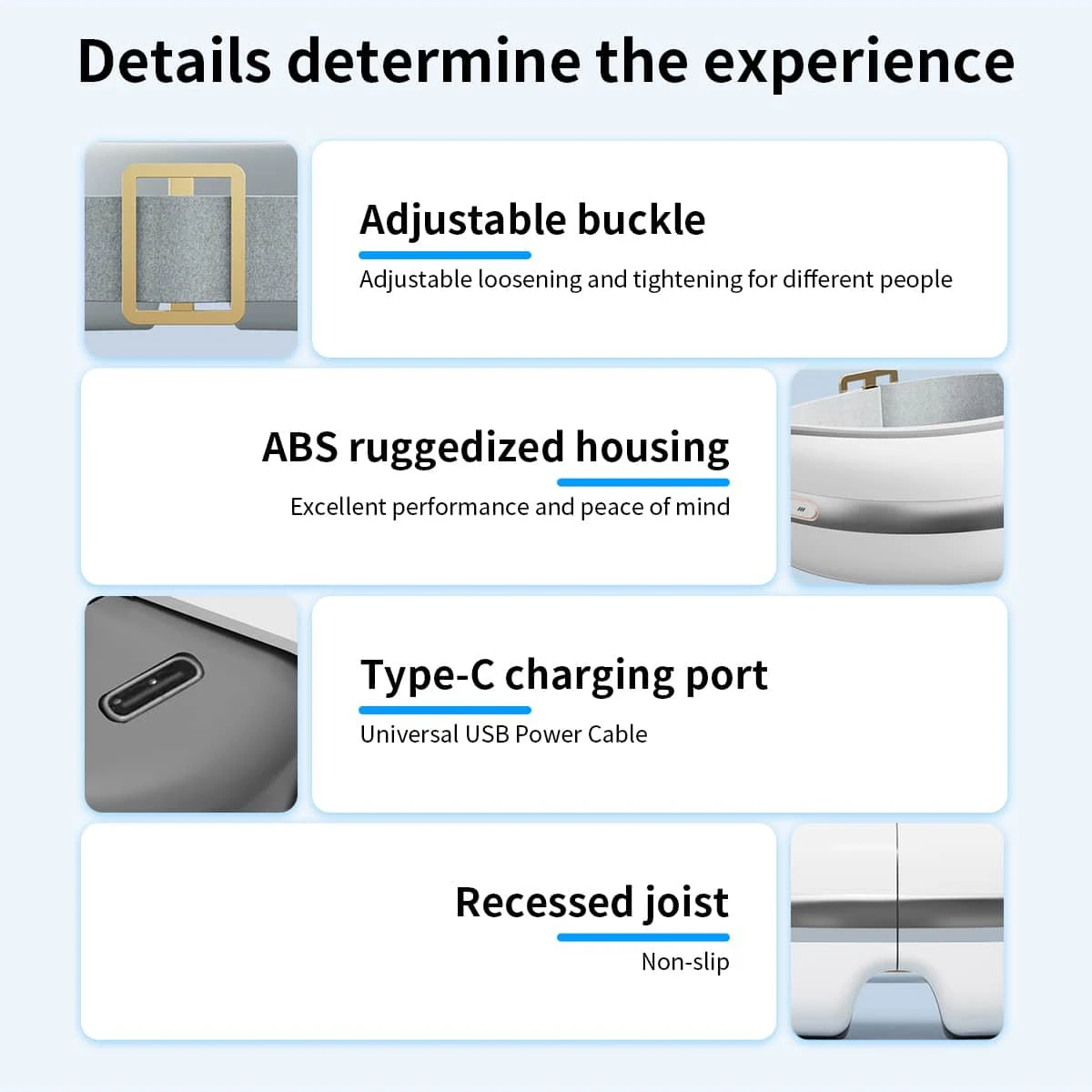 Details determine the experience

Adjustable buckle

Adjustable loosening and tightening for different people

ABS ruggedized housing

Excellent performance and peace of mind

Type-C charging port

Universal USB Power Cable

Recessed joist

Non-slip